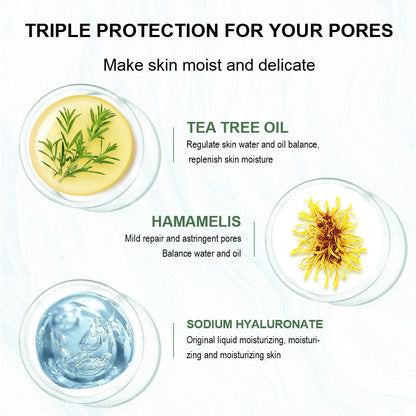 TRIPLE PROTECTION FOR YOUR PORES

Make skin moist and delicate

TEA TREE OIL

Regulate skin water and oil balance, replenish skin moisture

HAMAMELIS

Mild repair and astringent pores
Balance water and oil

SODIUM HYALURONATE

Original liquid moisturizing, moisturizing and moisturizing skin